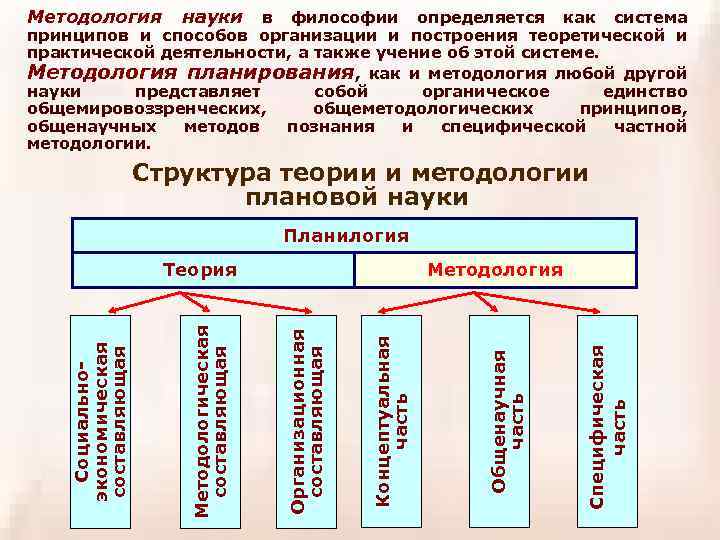 Методология науки в философии определяется как система принципов и способов организации и построения теоретической и практической деятельности, а также учение об этой системе.

Методология планирования, как и методология любой другой науки представляет собой органическое единство общемировоззренческих, общеметодологических принципов, общенаучных методов познания и специфической частной методологии.

Структура теории и методологии плановой науки

Планилогия

Теория

Методология

Социально-экономическая составляющая

Методологическая составляющая

Организационная составляющая

Концептуальная часть

Общенаучная часть

Специфическая часть